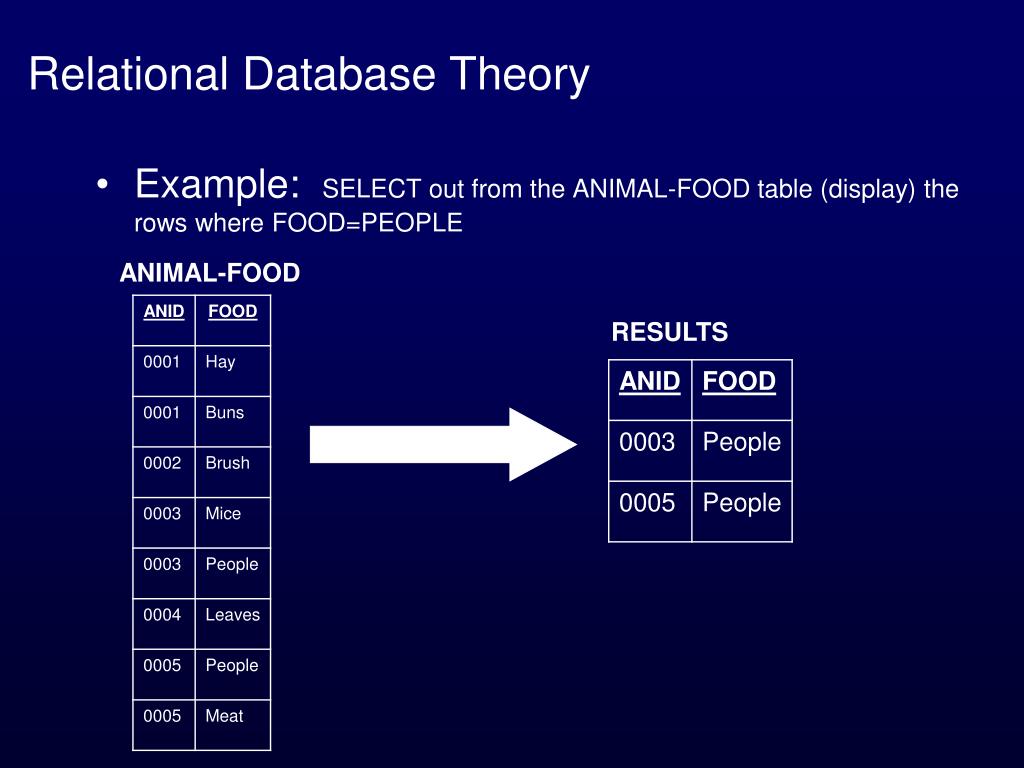 Relational Database Theory

• Example: SELECT out from the ANIMAL-FOOD table (display) the rows where FOOD=PEOPLE

ANIMAL-FOOD

| ANID | FOOD |
|---|---|
| 0001 | Hay |
| 0001 | Buns |
| 0002 | Brush |
| 0003 | Mice |
| 0003 | People |
| 0004 | Leaves |
| 0005 | People |
| 0005 | Meat |

RESULTS

| ANID | FOOD |
|---|---|
| 0003 | People |
| 0005 | People |